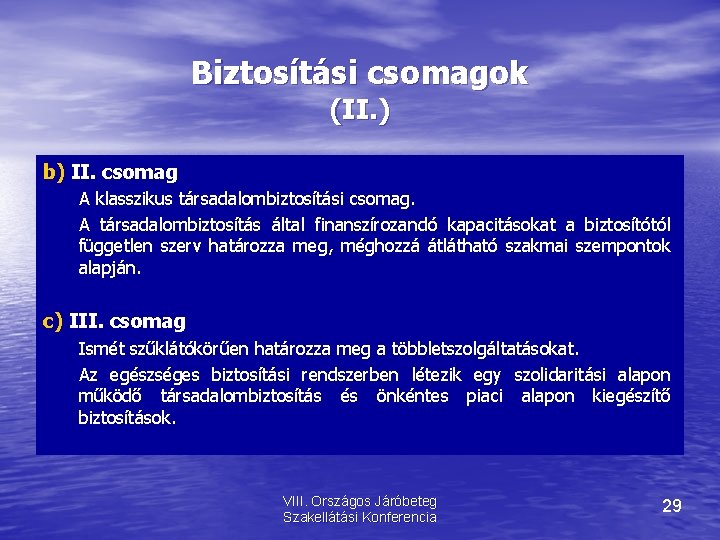 Biztosítási csomagok
(II.)

b) II. csomag

A klasszikus társadalombiztosítási csomag.

A társadalombiztosítás által finanszírozandó kapacitásokat a biztosítótól független szerv határozza meg, méghozzá átlátható szakmai szempontok alapján.

c) III. csomag

Ismét szűklátókörűen határozza meg a többletszolgáltatásokat.

Az egészséges biztosítási rendszerben létezik egy szolidaritási alapon működő társadalombiztosítás és önkéntes piaci alapon kiegészítő biztosítások.

VIII. Országos Járóbeteg Szakellátási Konferencia

29